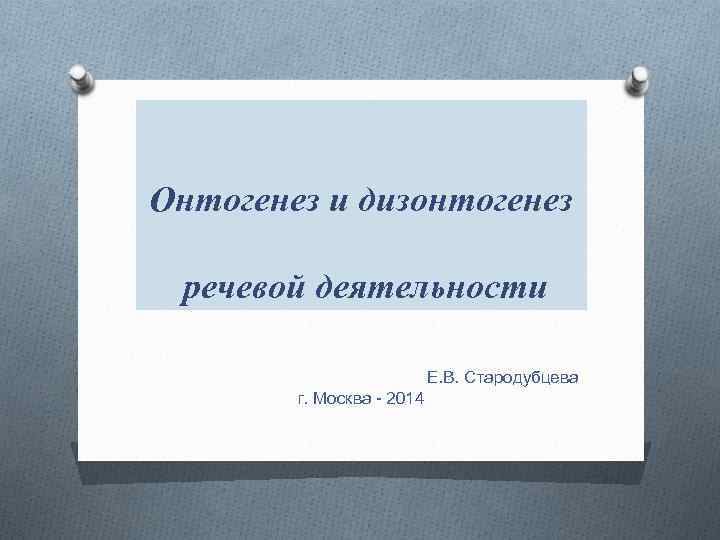 Онтогенез и дизонтогенез

речевой деятельности

Е.В. Стародубцева
г. Москва - 2014